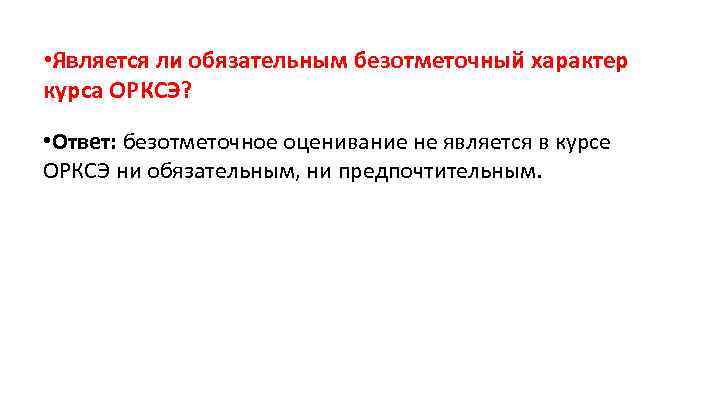 •Является ли обязательным безотметочный характер курса ОРКСЭ?

•Ответ: безотметочное оценивание не является в курсе ОРКСЭ ни обязательным, ни предпочтительным.